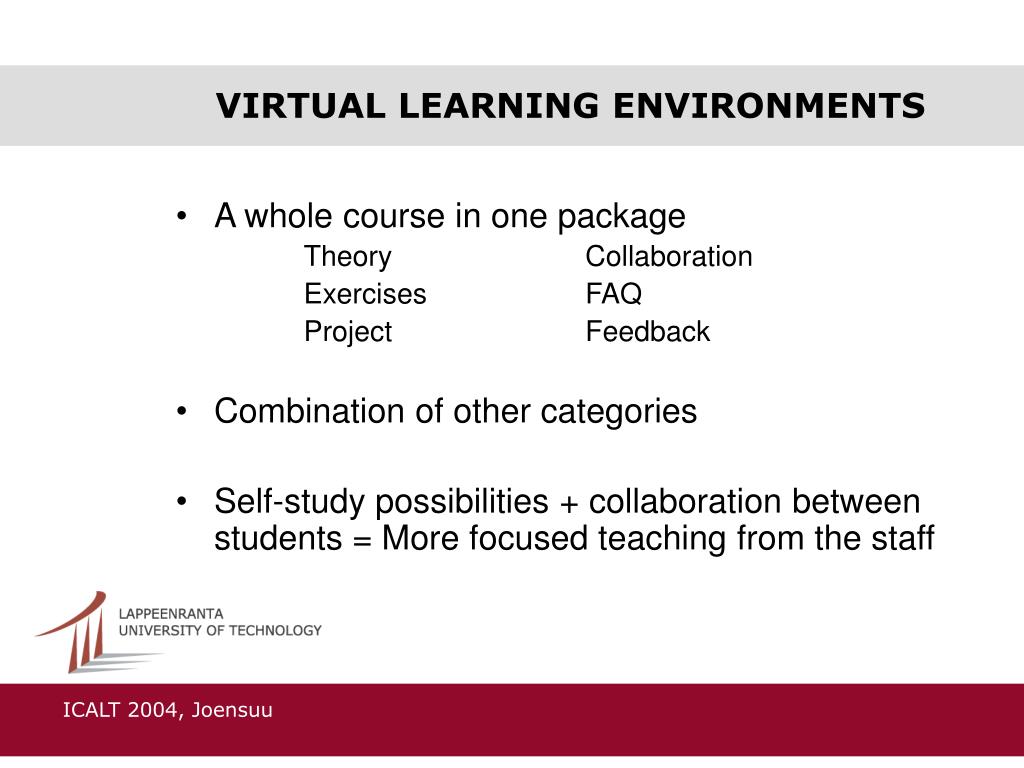 VIRTUAL LEARNING ENVIRONMENTS

• A whole course in one package

Theory
Exercises
Project

Collaboration
FAQ
Feedback

• Combination of other categories

• Self-study possibilities + collaboration between students = More focused teaching from the staff

LAPPEENRANTA
UNIVERSITY OF TECHNOLOGY

ICALT 2004, Joensuu